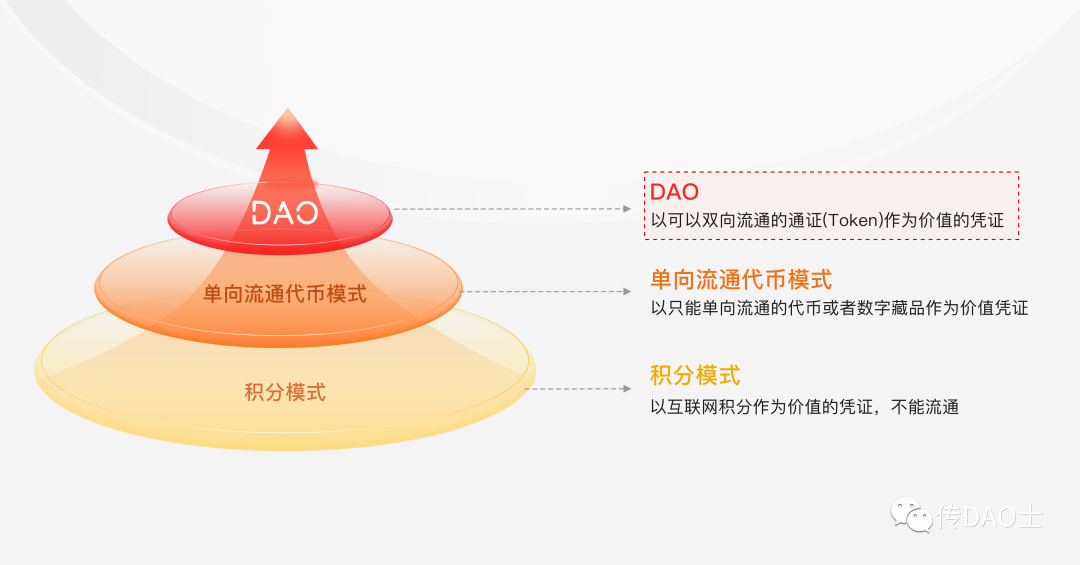 DAO

单向流通代币模式

积分模式

DAO
以可以双向流通的通证(Token)作为价值的凭证

单向流通代币模式
以只能单向流通的代币或者数字藏品作为价值凭证

积分模式
以互联网积分作为价值的凭证，不能流通

传DAO士